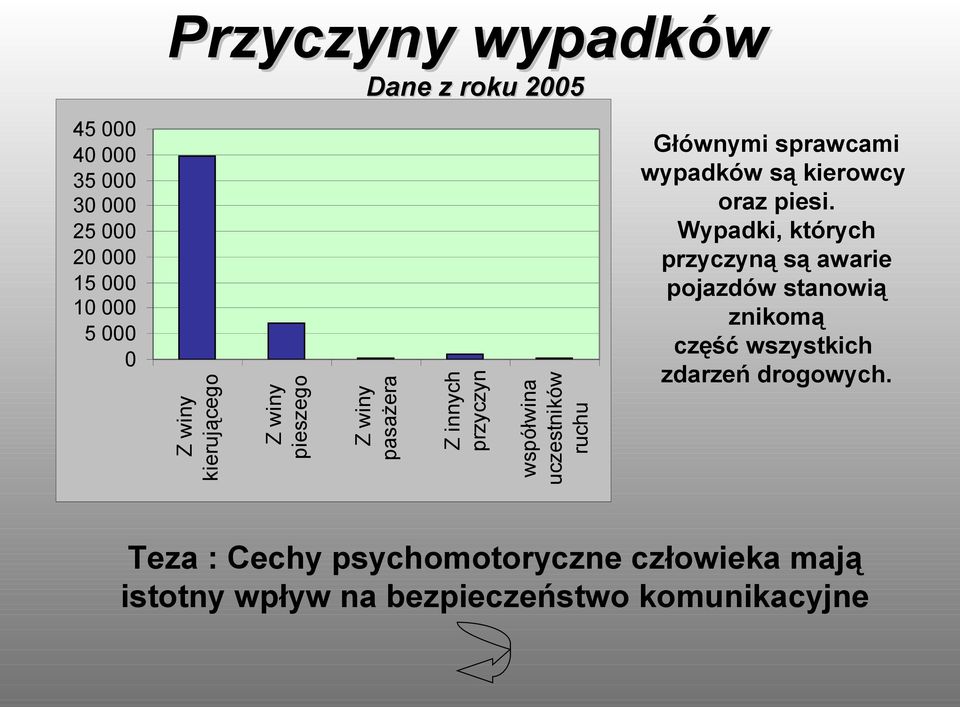 Przyczyny wypadków

Dane z roku 2005

45 000
40 000
35 000
30 000
25 000
20 000
15 000
10 000
5 000
0

Z winy kierującego
Z winy pieszego
Z winy pasażera
Z innych przyczyn
współwina uczestników ruchu

Głównymi sprawcami wypadków są kierowcy oraz piesi. Wypadki, których przyczyną są awarie pojazdów stanowią znikomą część wszystkich zdarzeń drogowych.

Teza : Cechy psychomotoryczne człowieka mają istotny wpływ na bezpieczeństwo komunikacyjne